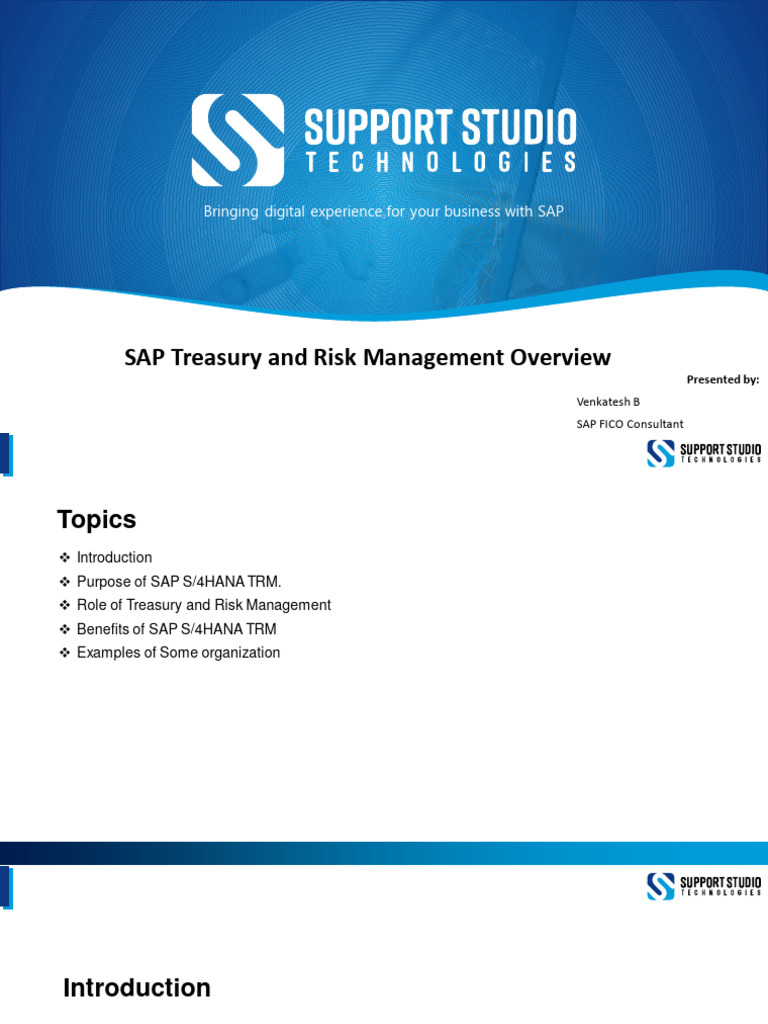 SUPPORT STUDIO
TECHNOLOGIES

Bringing digital experience for your business with SAP

SAP Treasury and Risk Management Overview

Presented by:

Venkatesh B

SAP FICO Consultant

SUPPORT STUDIO
TECHNOLOGIES

Topics

❖ Introduction
❖ Purpose of SAP S/4HANA TRM.
❖ Role of Treasury and Risk Management
❖ Benefits of SAP S/4HANA TRM
❖ Examples of Some organization

SUPPORT STUDIO
TECHNOLOGIES

Introduction